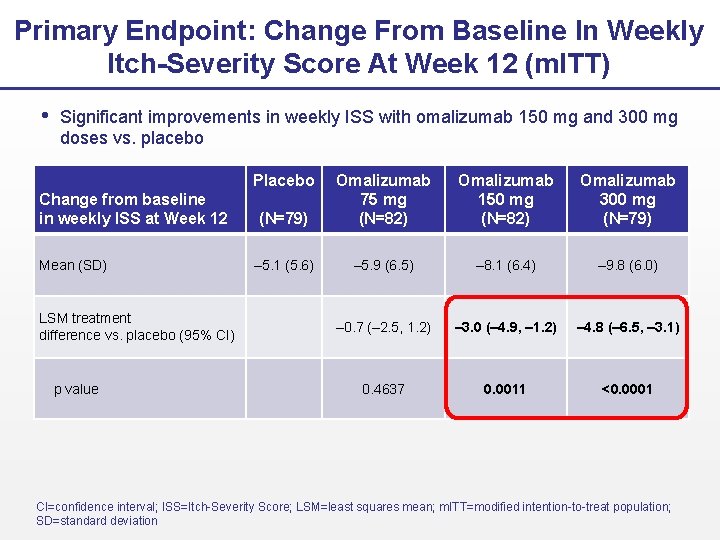 Primary Endpoint: Change From Baseline In Weekly Itch-Severity Score At Week 12 (mITT)

• Significant improvements in weekly ISS with omalizumab 150 mg and 300 mg doses vs. placebo

| Change from baseline in weekly ISS at Week 12 | Placebo (N=79) | Omalizumab 75 mg (N=82) | Omalizumab 150 mg (N=82) | Omalizumab 300 mg (N=79) |
|---|---|---|---|---|
| Mean (SD) | –5.1 (5.6) | –5.9 (6.5) | –8.1 (6.4) | –9.8 (6.0) |
| LSM treatment difference vs. placebo (95% CI) | | –0.7 (–2.5, 1.2) | –3.0 (–4.9, –1.2) | –4.8 (–6.5, –3.1) |
| p value | | 0.4637 | 0.0011 | <0.0001 |

CI=confidence interval; ISS=Itch-Severity Score; LSM=least squares mean; mITT=modified intention-to-treat population; SD=standard deviation